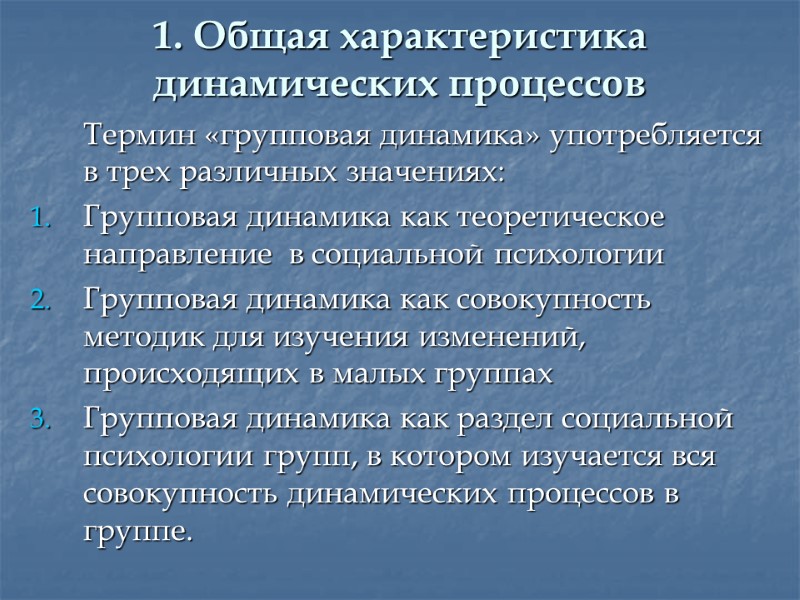 1. Общая характеристика динамических процессов

Термин «групповая динамика» употребляется в трех различных значениях:

1. Групповая динамика как теоретическое направление в социальной психологии
2. Групповая динамика как совокупность методик для изучения изменений, происходящих в малых группах
3. Групповая динамика как раздел социальной психологии групп, в котором изучается вся совокупность динамических процессов в группе.